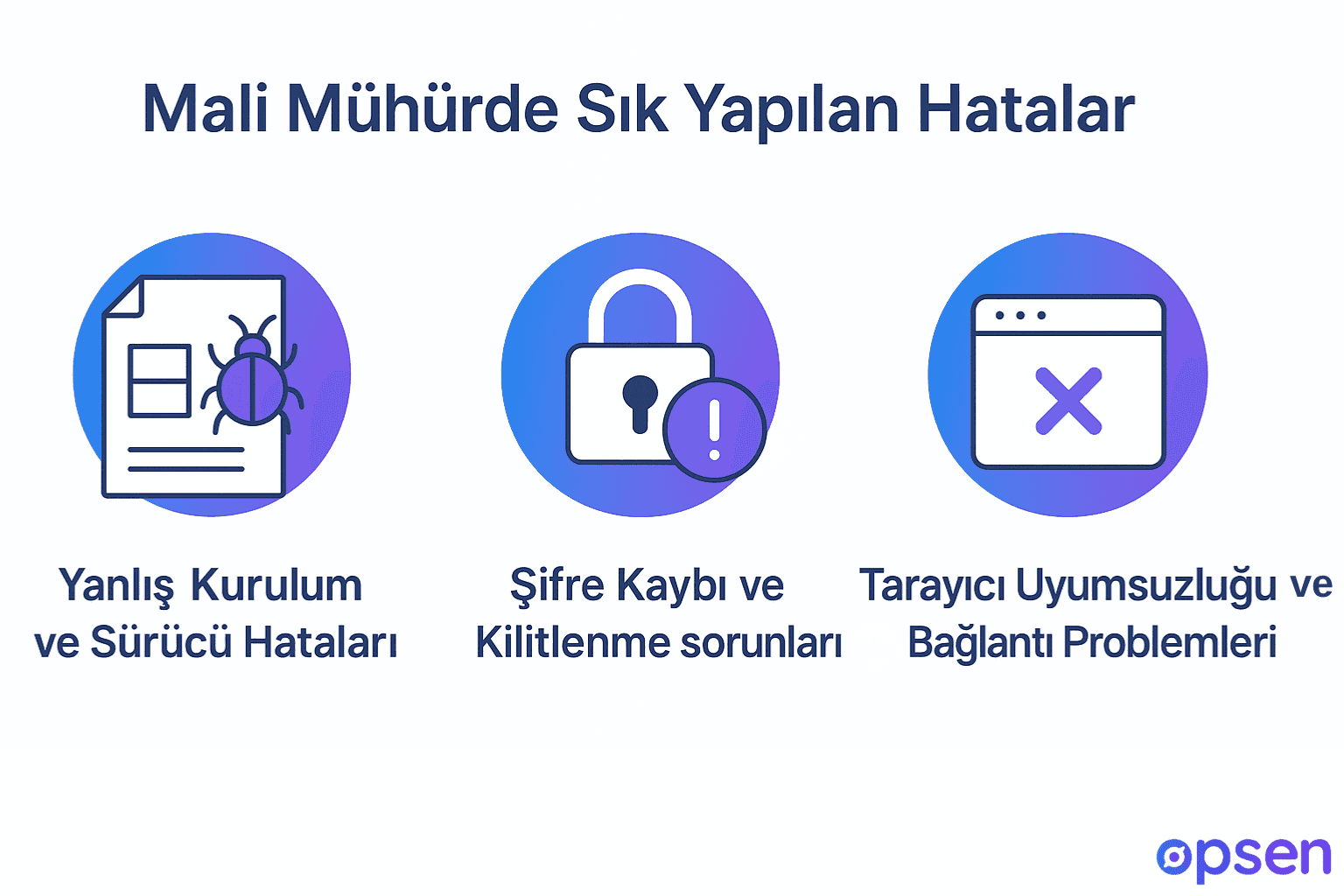 Mali Mühürde Sık Yapılan Hatalar

Yanlış Kurulum ve Sürücü Hataları

Şifre Kaybı ve Kilitlenme sorunları

Tarayıcı Uyumsuzluğu ve Bağlantı Problemleri

opsen